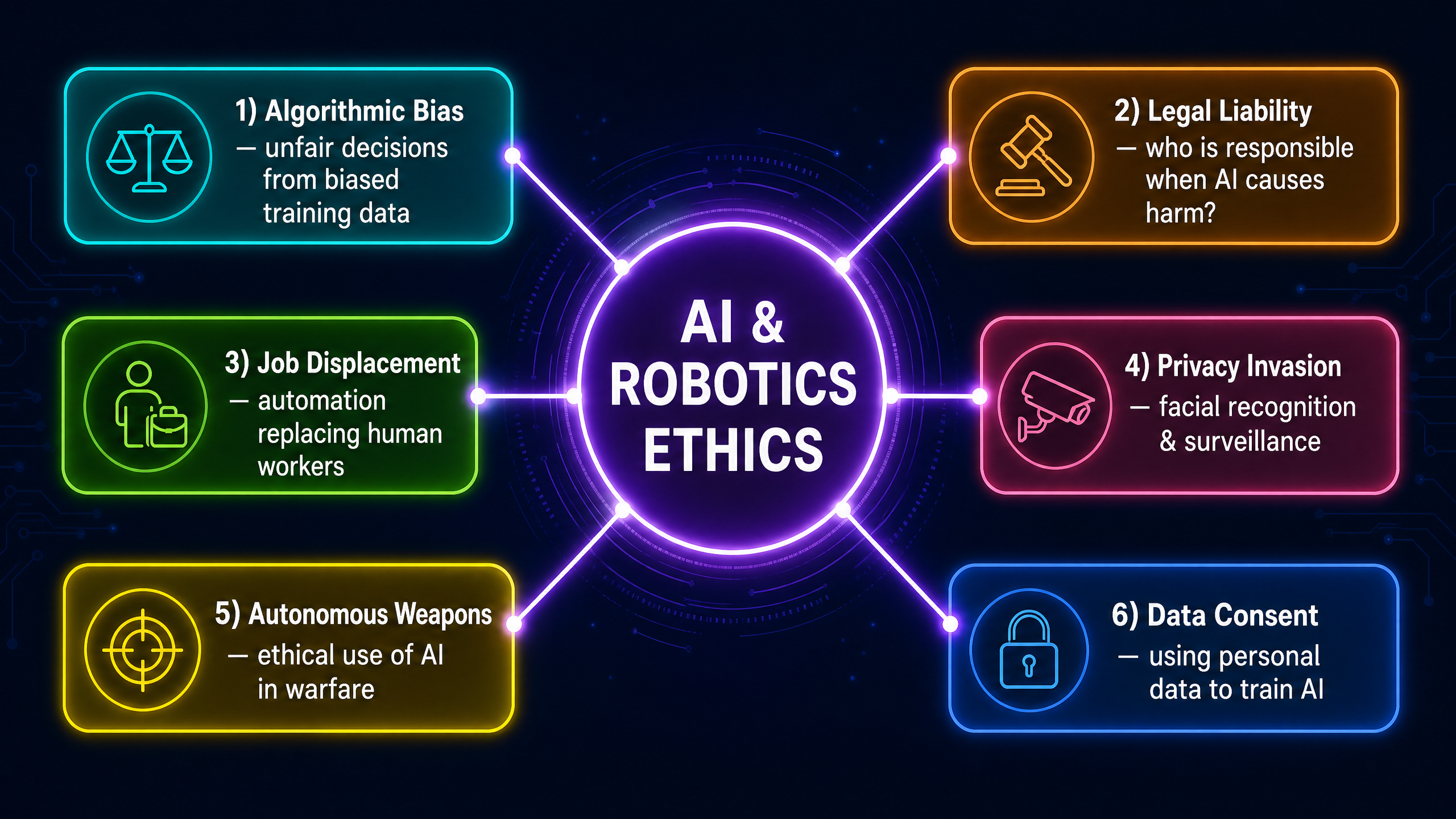 AI & ROBOTICS ETHICS

1) Algorithmic Bias
— unfair decisions from biased training data

2) Legal Liability
— who is responsible when AI causes harm?

3) Job Displacement
— automation replacing human workers

4) Privacy Invasion
— facial recognition & surveillance

5) Autonomous Weapons
— ethical use of AI in warfare

6) Data Consent
— using personal data to train AI